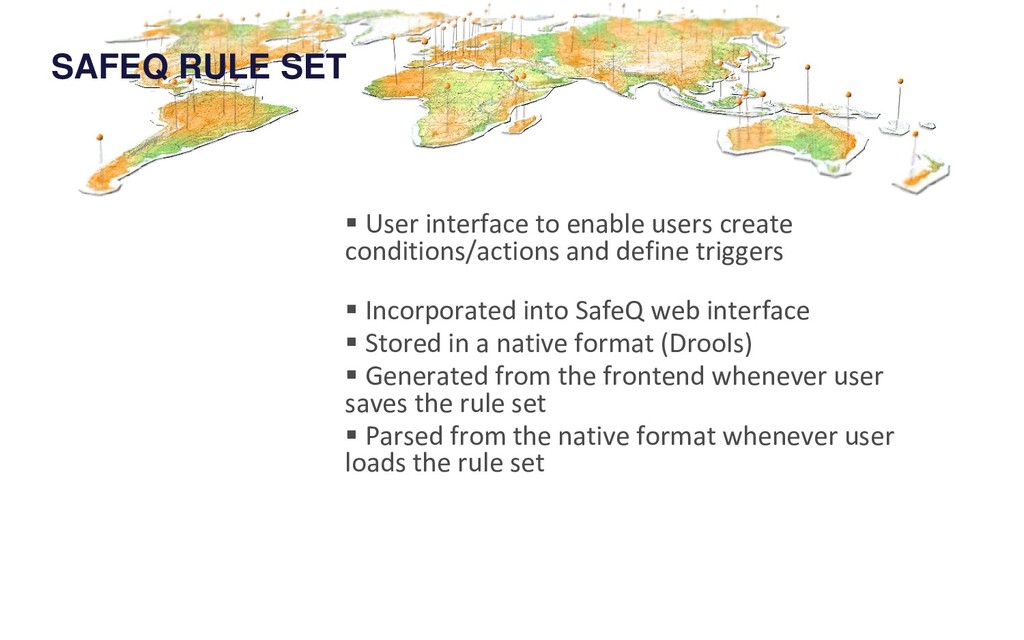 SAFEQ RULE SET

▪ User interface to enable users create conditions/actions and define triggers

▪ Incorporated into SafeQ web interface
▪ Stored in a native format (Drools)
▪ Generated from the frontend whenever user saves the rule set
▪ Parsed from the native format whenever user loads the rule set